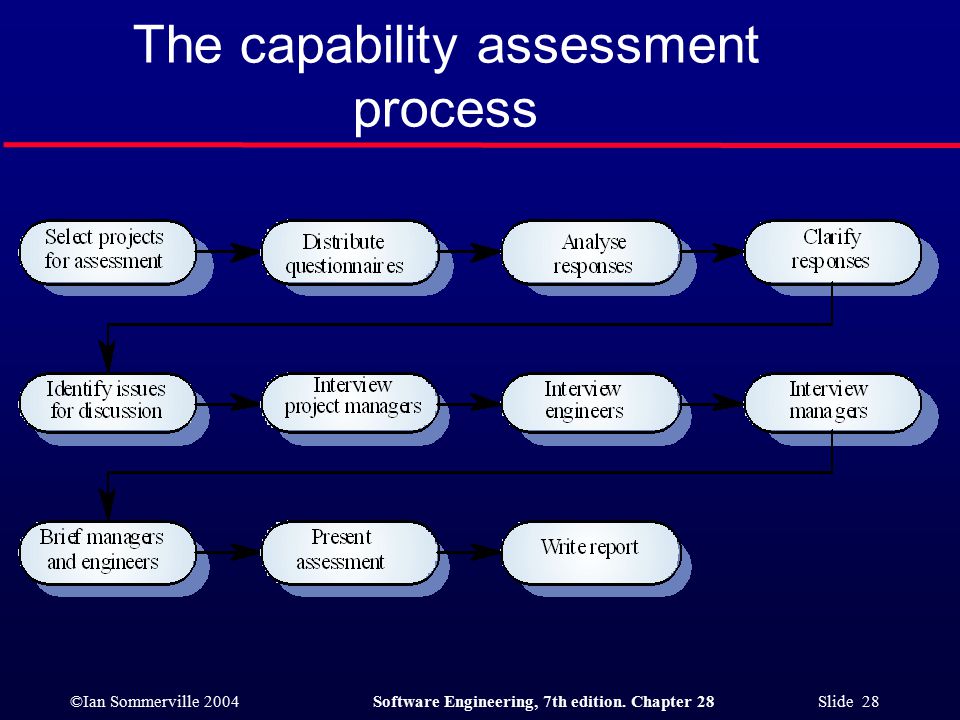 The capability assessment process

Select projects for assessment

Distribute questionnaires

Analyse responses

Clarify responses

Identify issues for discussion

Interview project managers

Interview engineers

Interview managers

Brief managers and engineers

Present assessment

Write report

©Ian Sommerville 2004

Software Engineering, 7th edition. Chapter 28

Slide 28